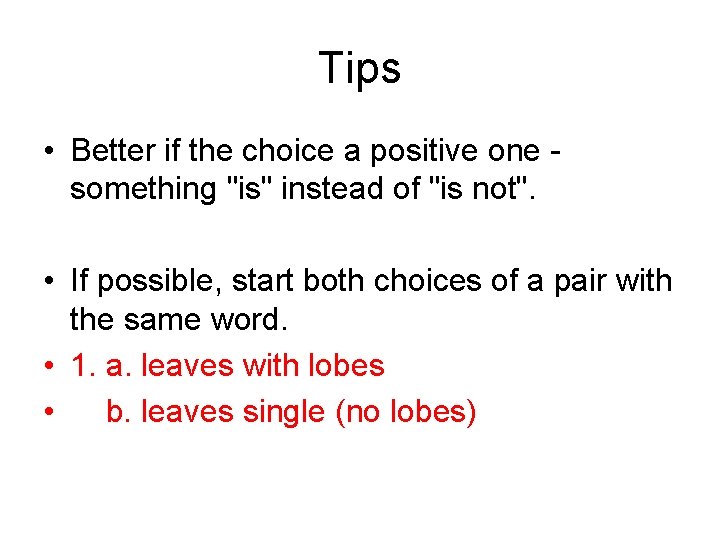 Tips

• Better if the choice a positive one - something "is" instead of "is not".

• If possible, start both choices of a pair with the same word.

• 1. a. leaves with lobes

• b. leaves single (no lobes)